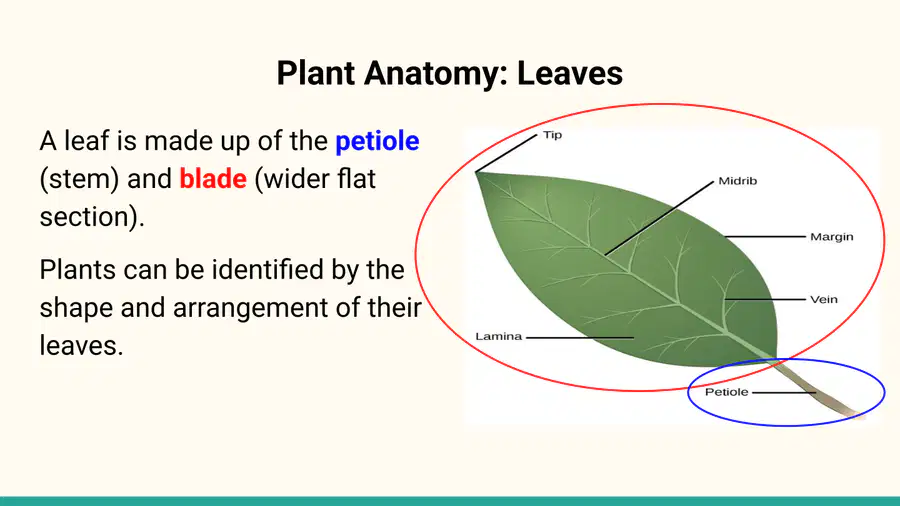 Plant Anatomy: Leaves

A leaf is made up of the petiole (stem) and blade (wider flat section).

Plants can be identified by the shape and arrangement of their leaves.

Tip

Midrib

Margin

Vein

Lamina

Petiole